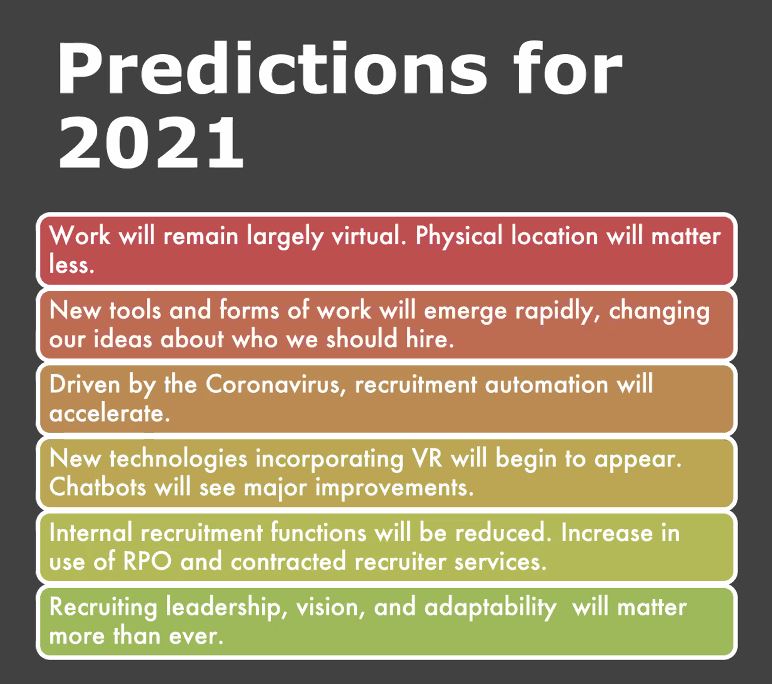 Predictions for 2021

Work will remain largely virtual. Physical location will matter less.

New tools and forms of work will emerge rapidly, changing our ideas about who we should hire.

Driven by the Coronavirus, recruitment automation will accelerate.

New technologies incorporating VR will begin to appear. Chatbots will see major improvements.

Internal recruitment functions will be reduced. Increase in use of RPO and contracted recruiter services.

Recruiting leadership, vision, and adaptability will matter more than ever.